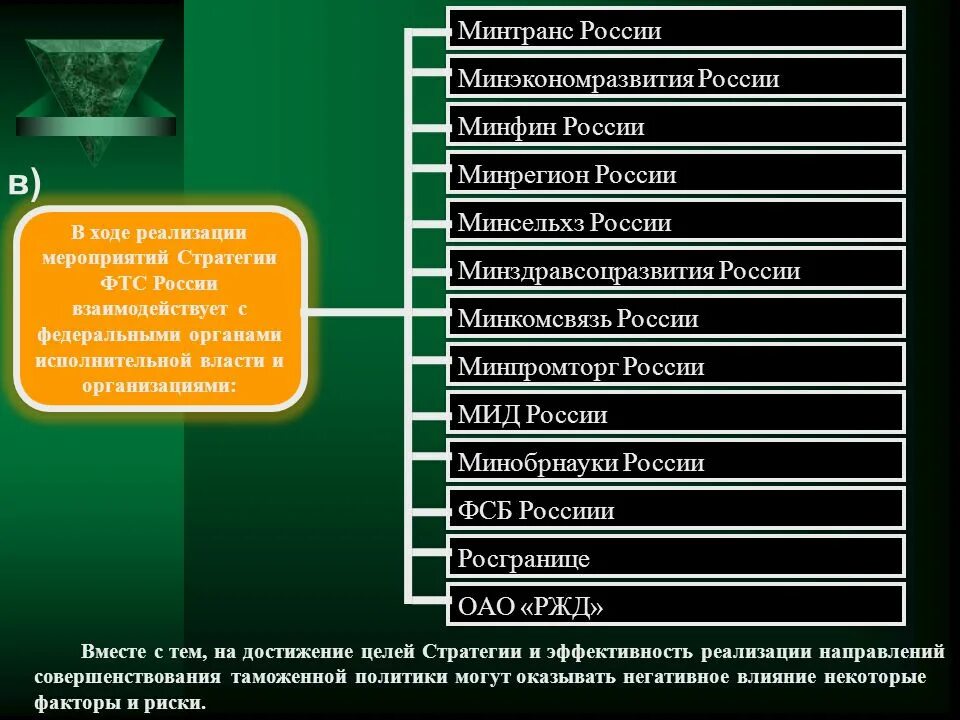 в)

В ходе реализации мероприятий Стратегии ФТС России взаимодействует с федеральными органами исполнительной власти и организациями:

Минтранс России

Минэкономразвития России

Минфин России

Минрегион России

Минсельхз России

Минздравсоцразвития России

Минкомсвязь России

Минпромторг России

МИД России

Минобрнауки России

ФСБ Россиии

Росгранице

ОАО «РЖД»

Вместе с тем, на достижение целей Стратегии и эффективность реализации направлений совершенствования таможенной политики могут оказывать негативное влияние некоторые факторы и риски.